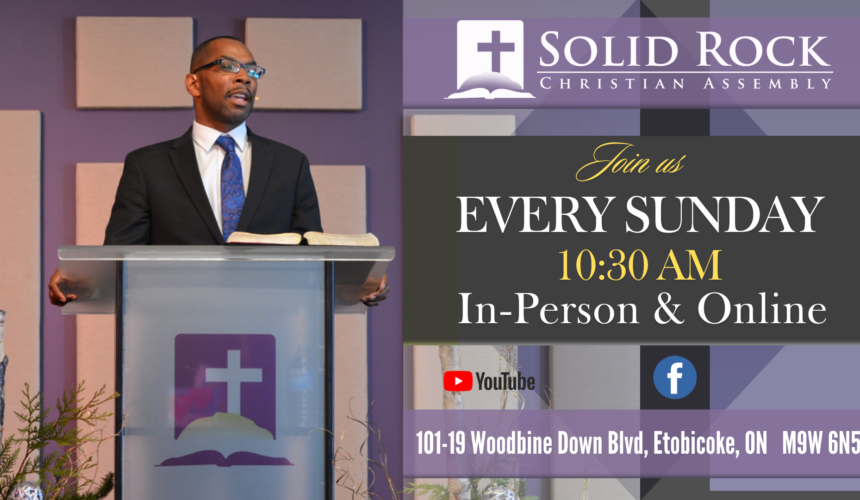 SOLID ROCK
CHRISTIAN ASSEMBLY

Join us
EVERY SUNDAY
10:30 AM
In-Person & Online

YouTube

f

101-19 Woodbine Down Blvd, Etobicoke, ON M9W 6N5